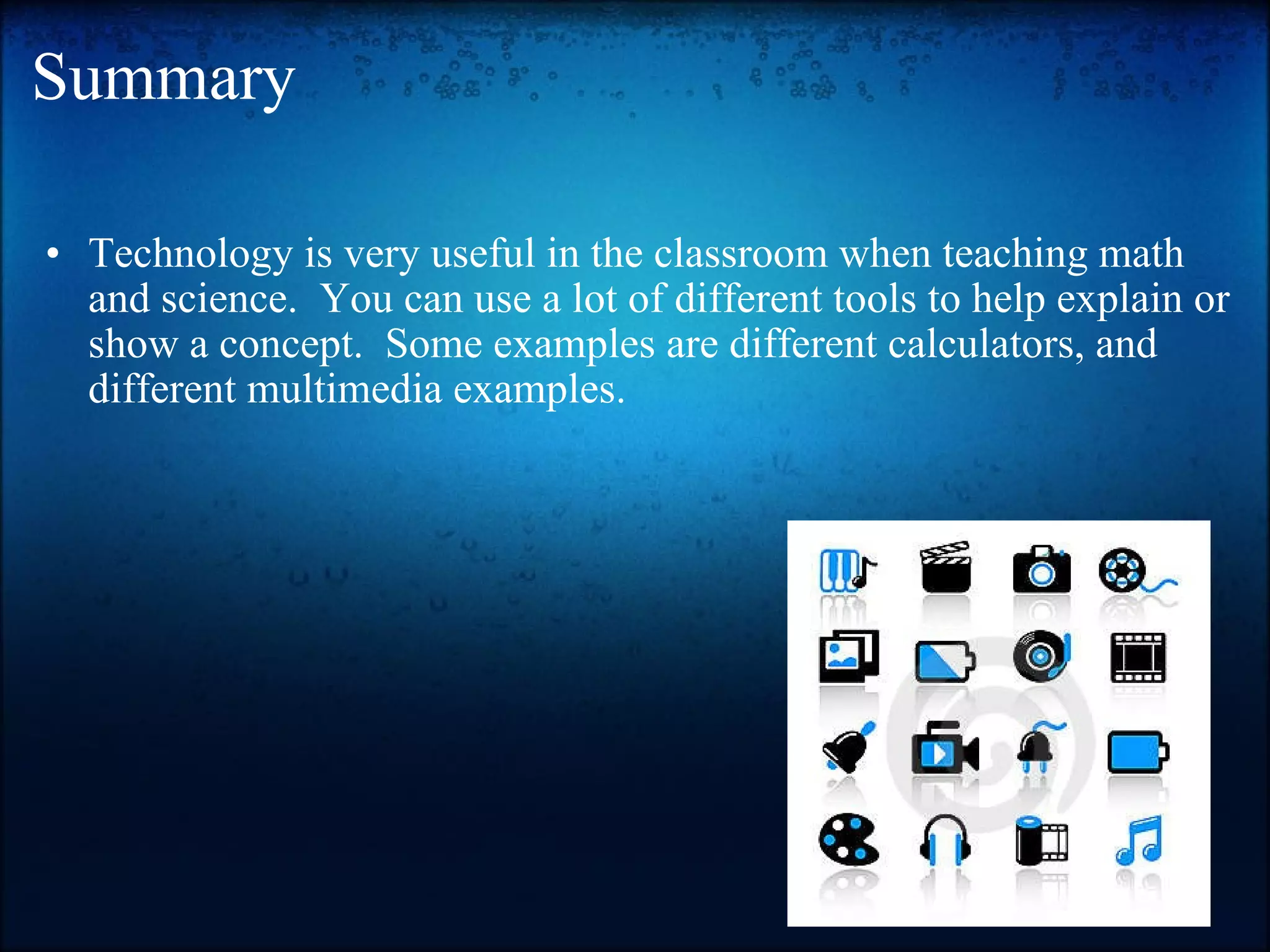 Summary

• Technology is very useful in the classroom when teaching math and science. You can use a lot of different tools to help explain or show a concept. Some examples are different calculators, and different multimedia examples.